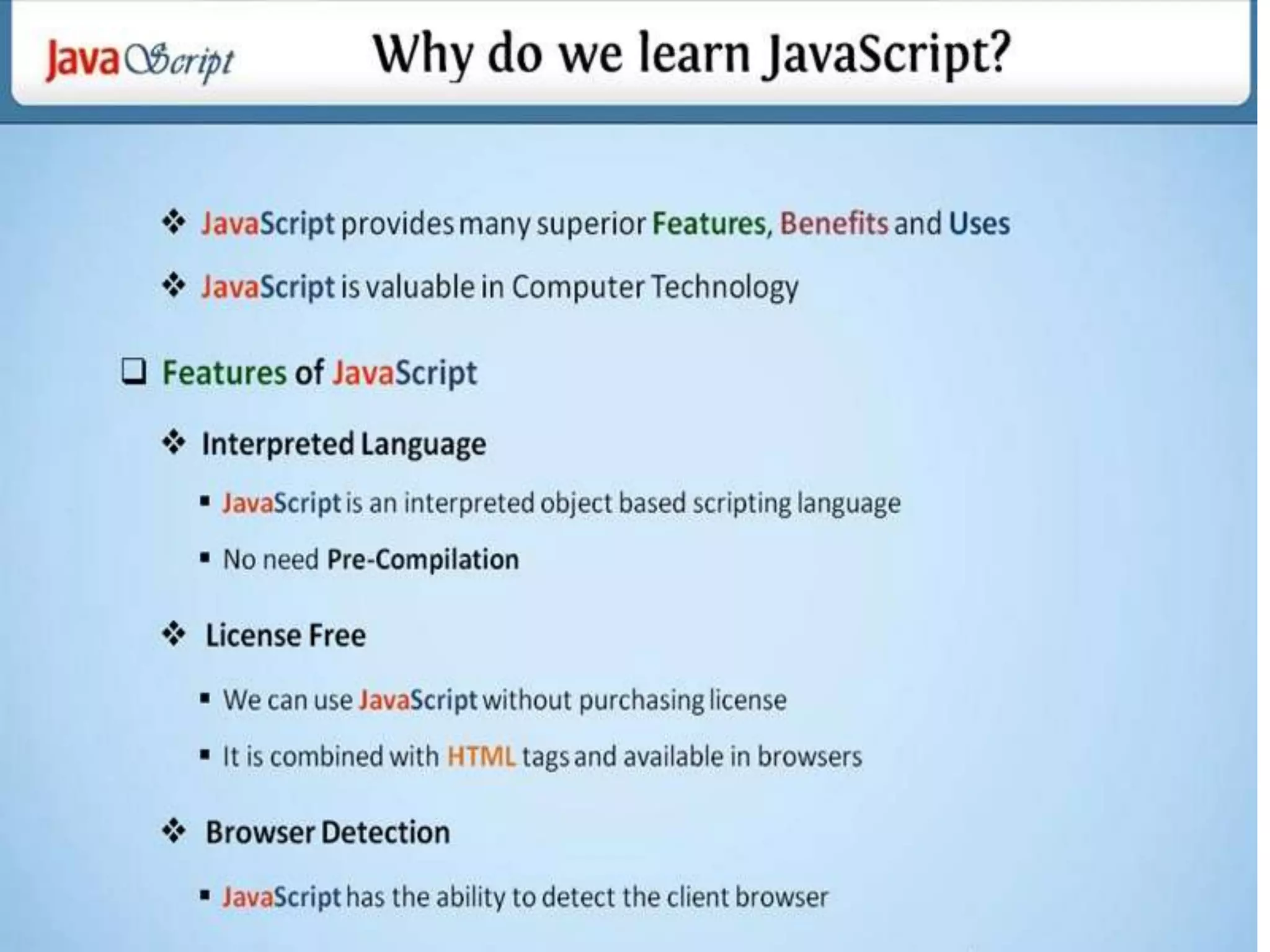 JavaScript

Why do we learn JavaScript?

❖ JavaScript provides many superior Features, Benefits and Uses

❖ JavaScript is valuable in Computer Technology

❑ Features of JavaScript

❖ Interpreted Language

▪ JavaScript is an interpreted object based scripting language

▪ No need Pre-Compilation

❖ License Free

▪ We can use JavaScript without purchasing license

▪ It is combined with HTML tags and available in browsers

❖ Browser Detection

▪ JavaScript has the ability to detect the client browser